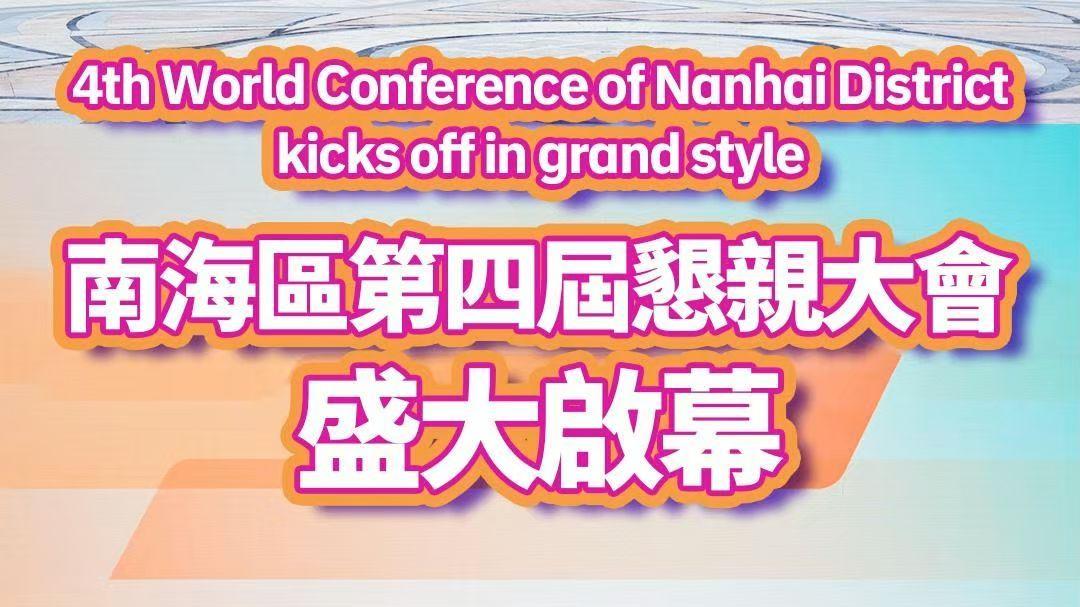 4th World Conference of Nanhai District kicks off in grand style

南海區第四屆懇親大會

盛大啟幕